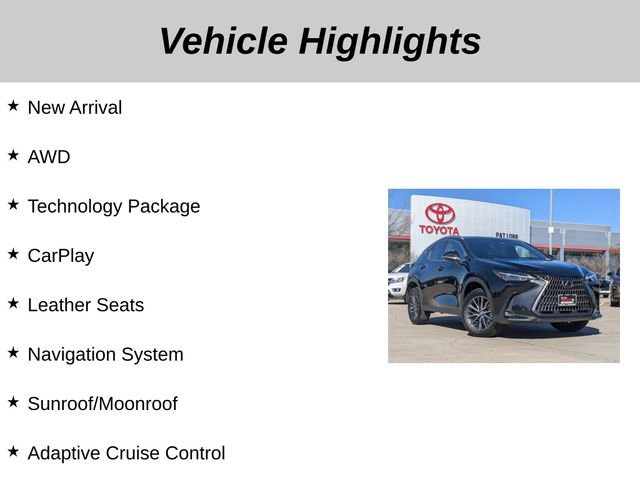 Vehicle Highlights

★ New Arrival

★ AWD

★ Technology Package

★ CarPlay

★ Leather Seats

★ Navigation System

★ Sunroof/Moonroof

★ Adaptive Cruise Control

TOYOTA

PAT LOBB